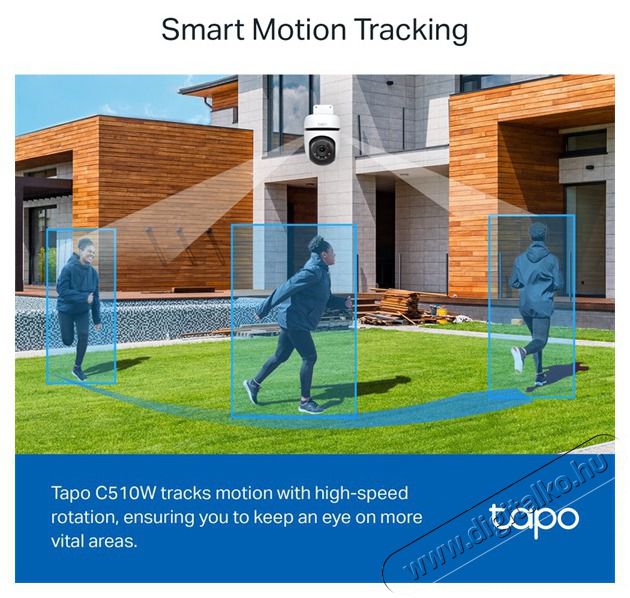 Smart Motion Tracking

Tapo C510W tracks motion with high-speed rotation, ensuring you to keep an eye on more vital areas.

tapo

www.digitalko.hu